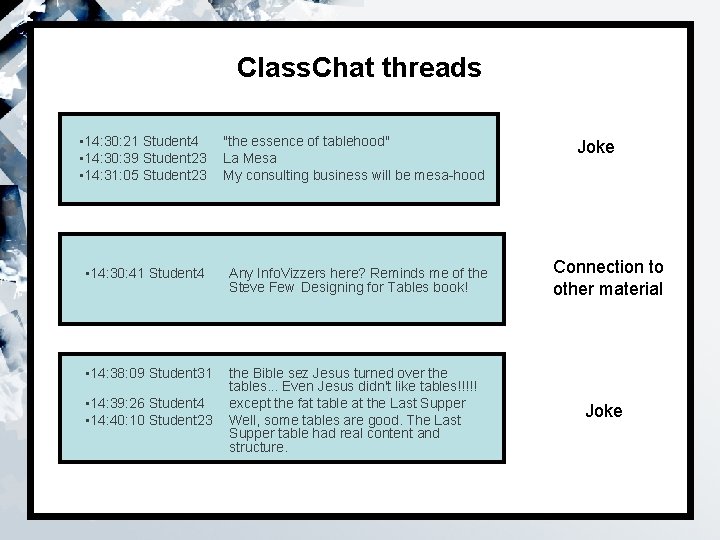 ClassChat threads

•14:30:21 Student4 "the essence of tablehood"
•14:30:39 Student23 La Mesa
•14:31:05 Student23 My consulting business will be mesa-hood

Joke

•14:30:41 Student4 Any InfoVizzers here? Reminds me of the Steve Few Designing for Tables book!

Connection to other material

•14:38:09 Student31 the Bible sez Jesus turned over the tables... Even Jesus didn't like tables!!!!!
•14:39:26 Student4 except the fat table at the Last Supper
•14:40:10 Student23 Well, some tables are good. The Last Supper table had real content and structure.

Joke